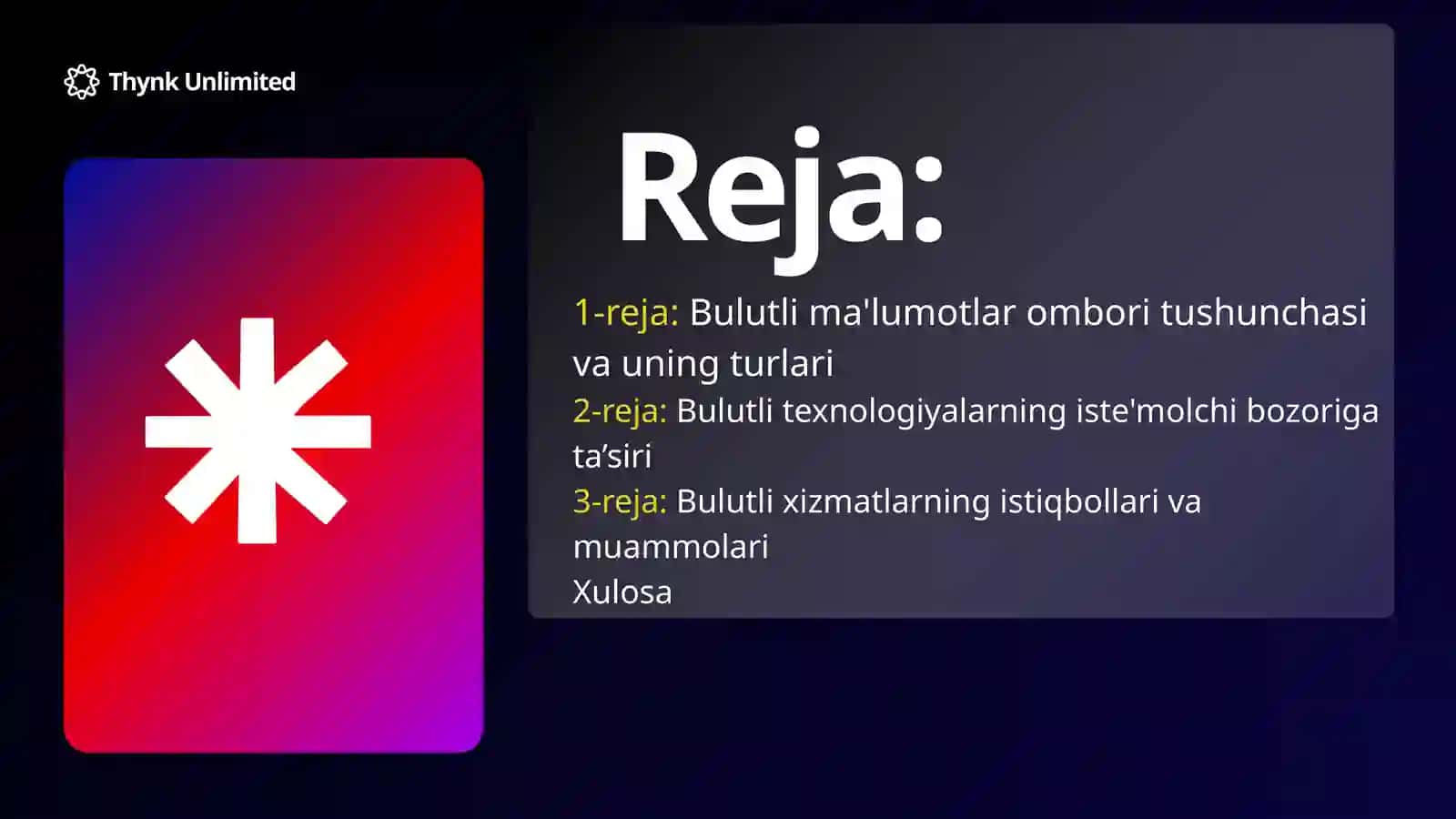 Thynk Unlimited

Reja:

1-reja: Bulutli ma'lumotlar ombori tushunchasi va uning turlari
2-reja: Bulutli texnologiyalarning iste'molchi bozoriga ta’siri
3-reja: Bulutli xizmatlarning istiqbollari va muammolari
Xulosa